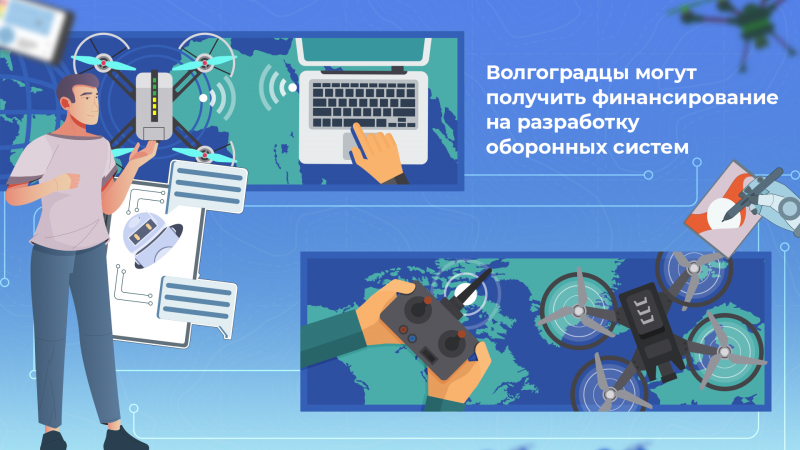 Волгоградцы могут получить финансирование на разработку оборонных систем